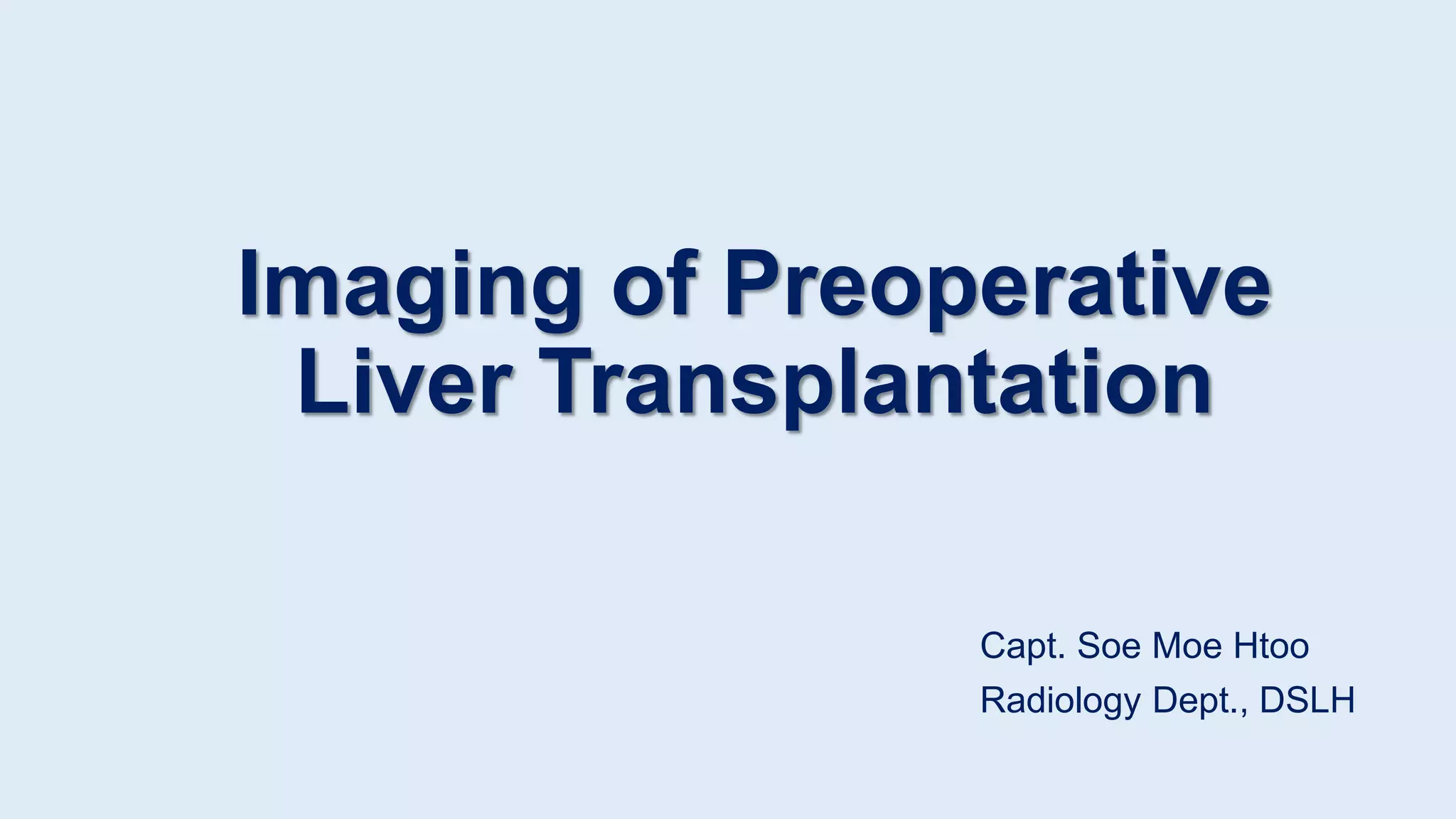 Imaging of Preoperative Liver Transplantation

Capt. Soe Moe Htoo
Radiology Dept., DSLH